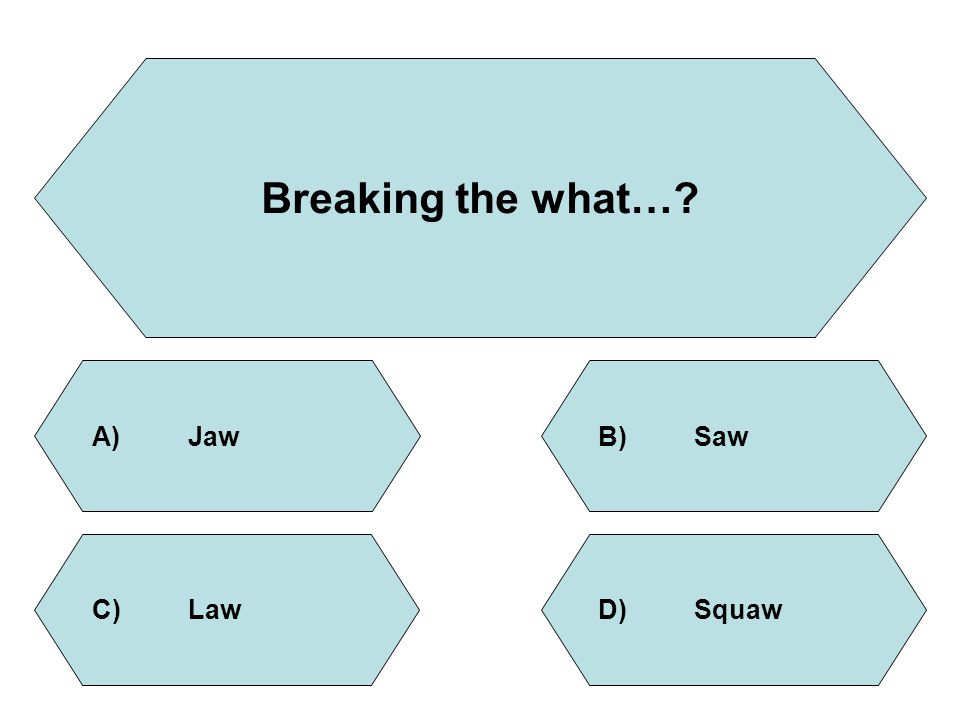 Breaking the what…?

A) Jaw

B) Saw

C) Law

D) Squaw